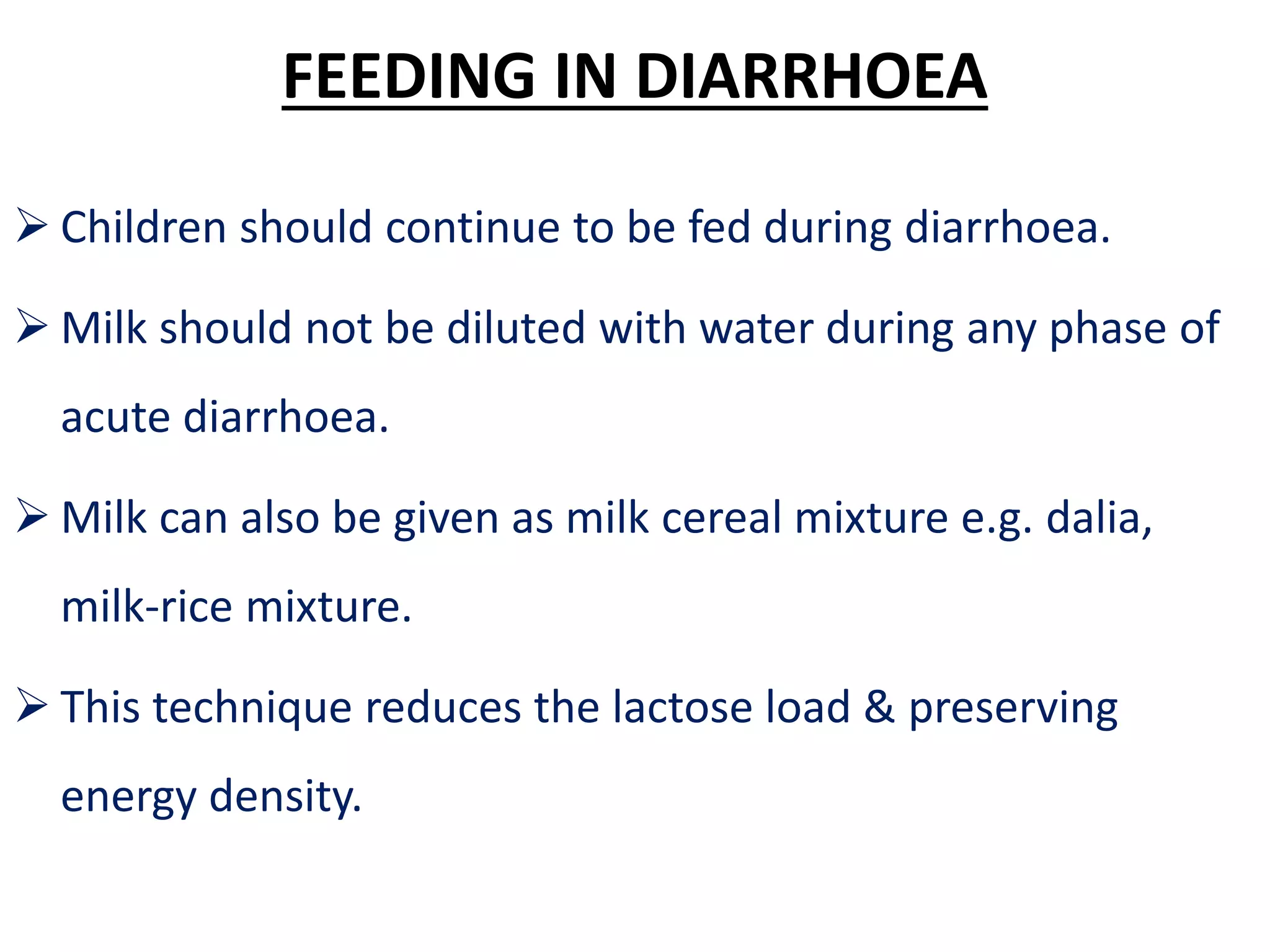 FEEDING IN DIARRHOEA

➢ Children should continue to be fed during diarrhoea.

➢ Milk should not be diluted with water during any phase of acute diarrhoea.

➢ Milk can also be given as milk cereal mixture e.g. dalia, milk-rice mixture.

➢ This technique reduces the lactose load & preserving energy density.